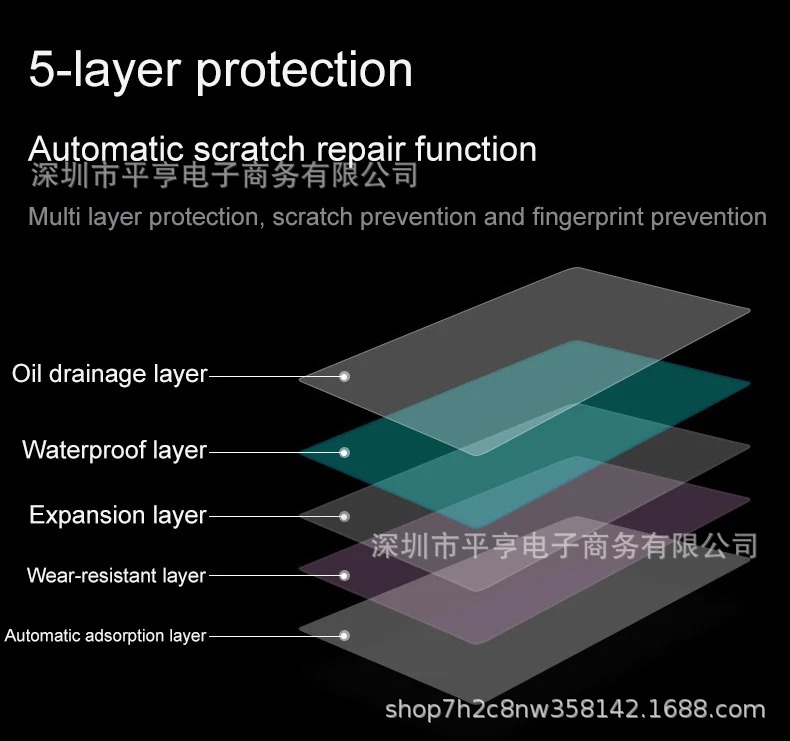 5-layer protection

Automatic scratch repair function
深圳市平亨电子商务有限公司
Multi layer protection, scratch prevention and fingerprint prevention

Oil drainage layer

Waterproof layer

Expansion layer

深圳市平亨电子商务有限公司

Wear-resistant layer

Automatic adsorption layer

shop7h2c8nw358142.1688.com